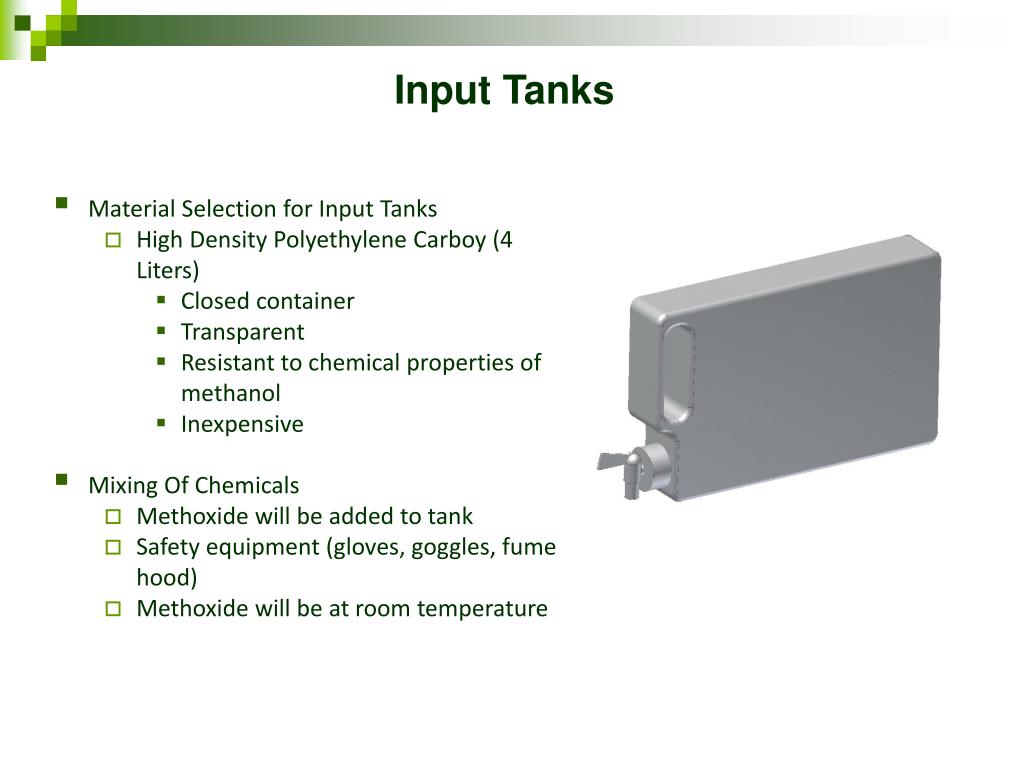 Input Tanks

Material Selection for Input Tanks
High Density Polyethylene Carboy (4 Liters)
Closed container
Transparent
Resistant to chemical properties of methanol
Inexpensive

Mixing Of Chemicals
Methoxide will be added to tank
Safety equipment (gloves, goggles, fume hood)
Methoxide will be at room temperature